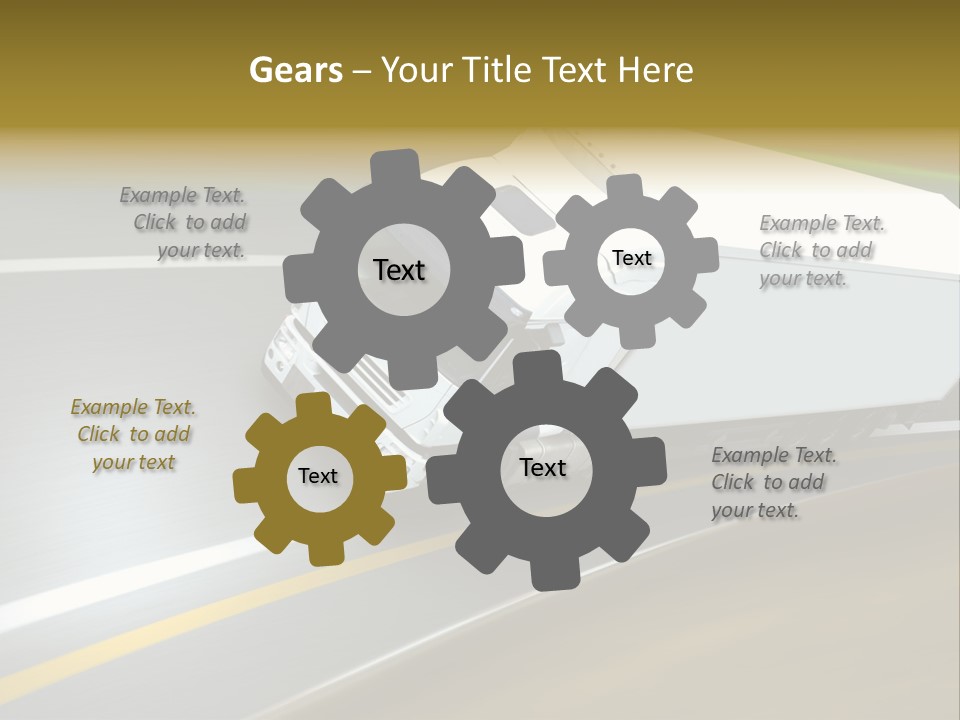 Gears – Your Title Text Here

Example Text. Click to add your text.

Text

Text

Example Text. Click to add your text.

Example Text. Click to add your text

Text

Text

Example Text. Click to add your text.